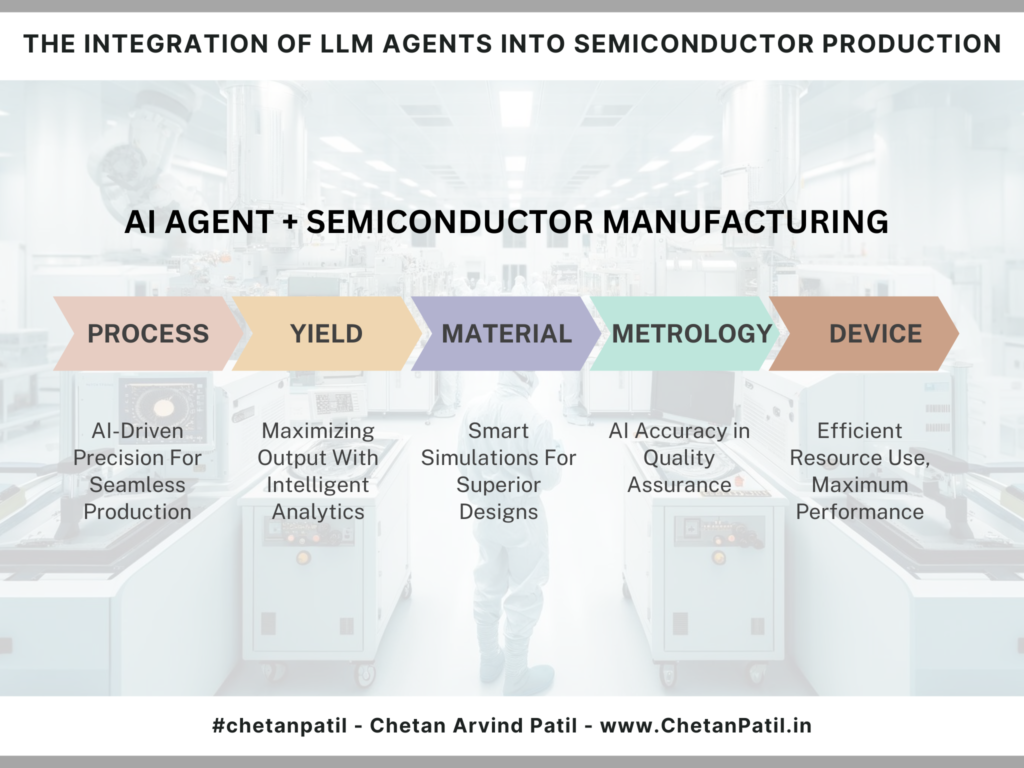 THE INTEGRATION OF LLM AGENTS INTO SEMICONDUCTOR PRODUCTION

AI AGENT + SEMICONDUCTOR MANUFACTURING

PROCESS

YIELD

MATERIAL

METROLOGY

DEVICE

AI-Driven Precision For Seamless Production

Maximizing Output With Intelligent Analytics

Smart Simulations For Superior Designs

AI Accuracy in Quality Assurance

Efficient Resource Use, Maximum Performance

#chetanpatil - Chetan Arvind Patil - www.ChetanPatil.in